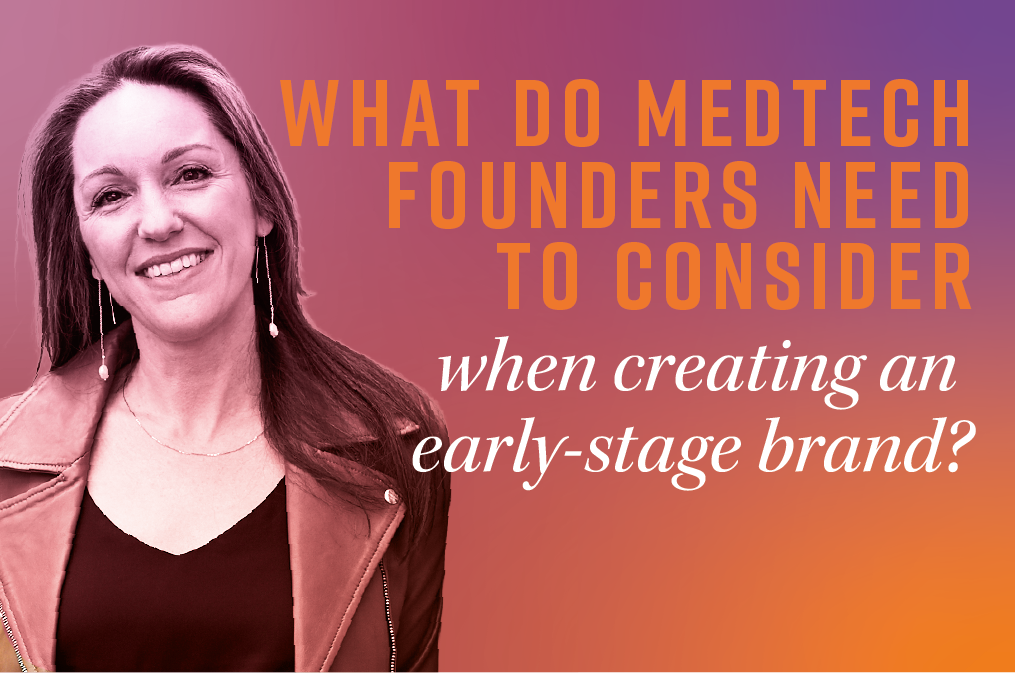 WHAT DO MEDTECH FOUNDERS NEED TO CONSIDER

when creating an early-stage brand?